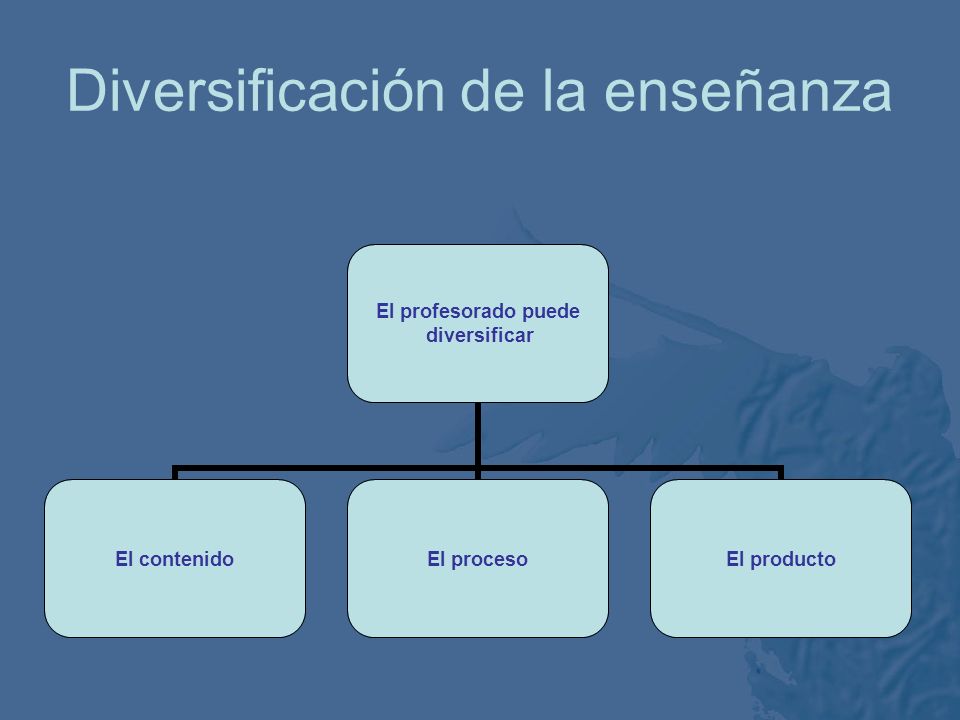 Diversificación de la enseñanza

El profesorado puede diversificar

El contenido

El proceso

El producto